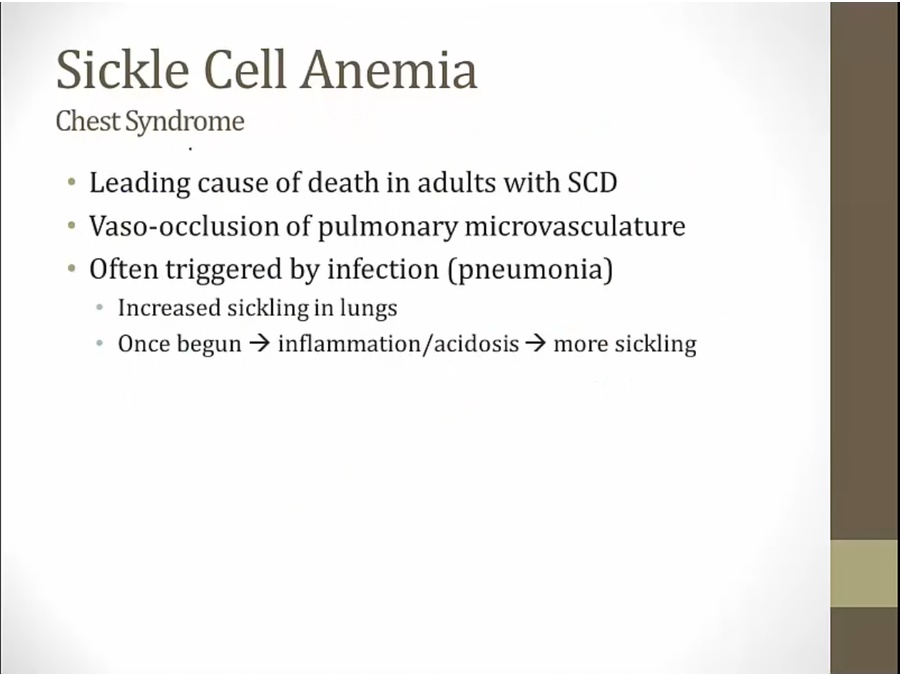 Sickle Cell Anemia
Chest Syndrome

• Leading cause of death in adults with SCD
• Vaso-occlusion of pulmonary microvasculature
• Often triggered by infection (pneumonia)
  • Increased sickling in lungs
  • Once begun → inflammation/acidosis → more sickling